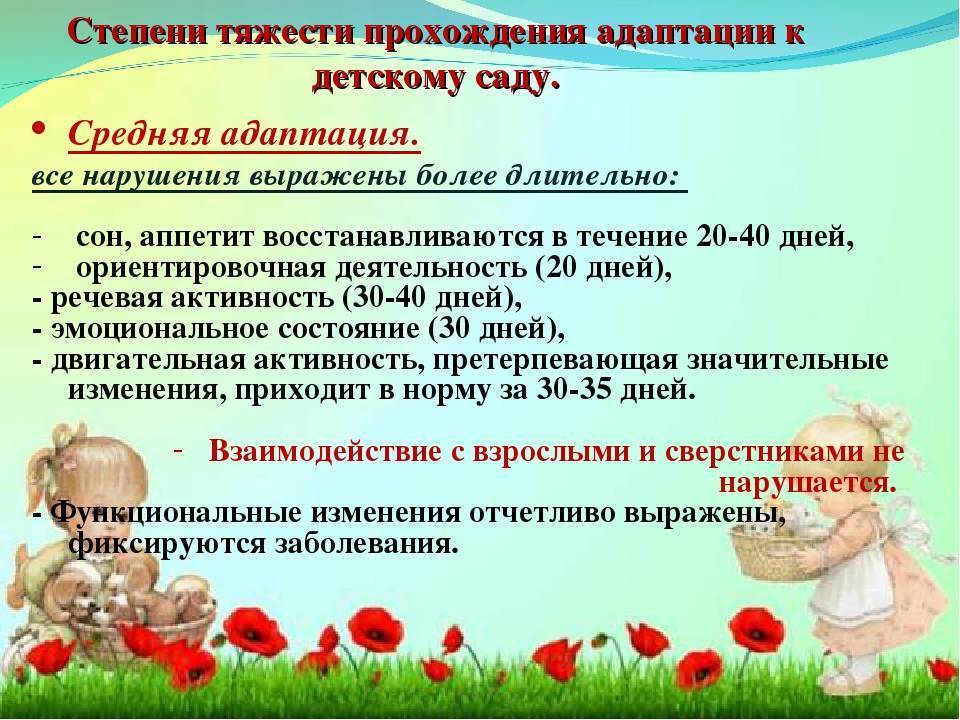 Степени тяжести прохождения адаптации к детскому саду.

• Средняя адаптация.

все нарушения выражены более длительно:

- сон, аппетит восстанавливаются в течение 20-40 дней,
- ориентировочная деятельность (20 дней),
- речевая активность (30-40 дней),
- эмоциональное состояние (30 дней),
- двигательная активность, претерпевающая значительные изменения, приходит в норму за 30-35 дней.

- Взаимодействие с взрослыми и сверстниками не нарушается.

- Функциональные изменения отчетливо выражены, фиксируются заболевания.